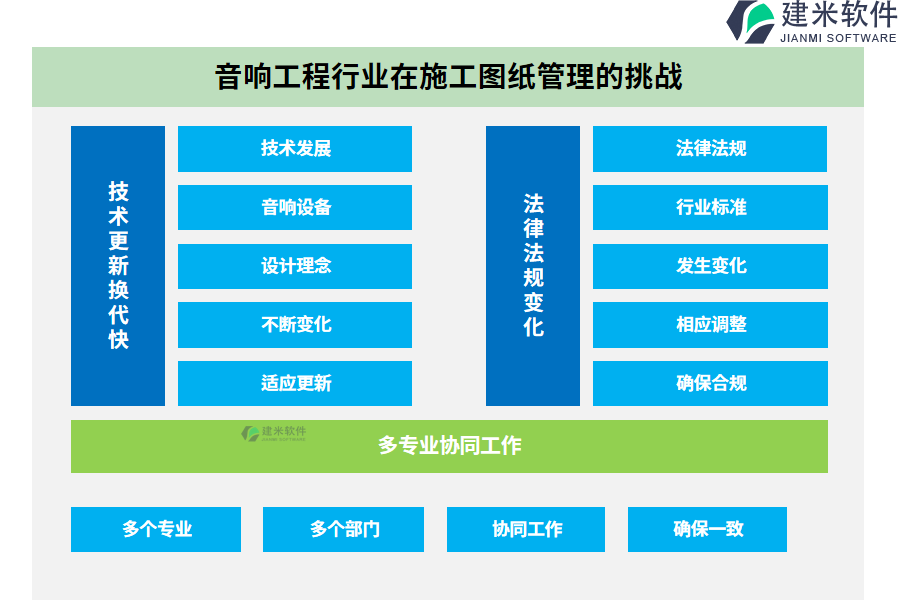 建米软件
JIANMI SOFTWARE

音响工程行业在施工图纸管理的挑战

技术更新换代快

技术发展

音响设备

设计理念

不断变化

适应更新

法律法规变化

法律法规

行业标准

发生变化

相应调整

确保合规

建米软件
JIANMI SOFTWARE

多专业协同工作

多个专业

多个部门

协同工作

确保一致